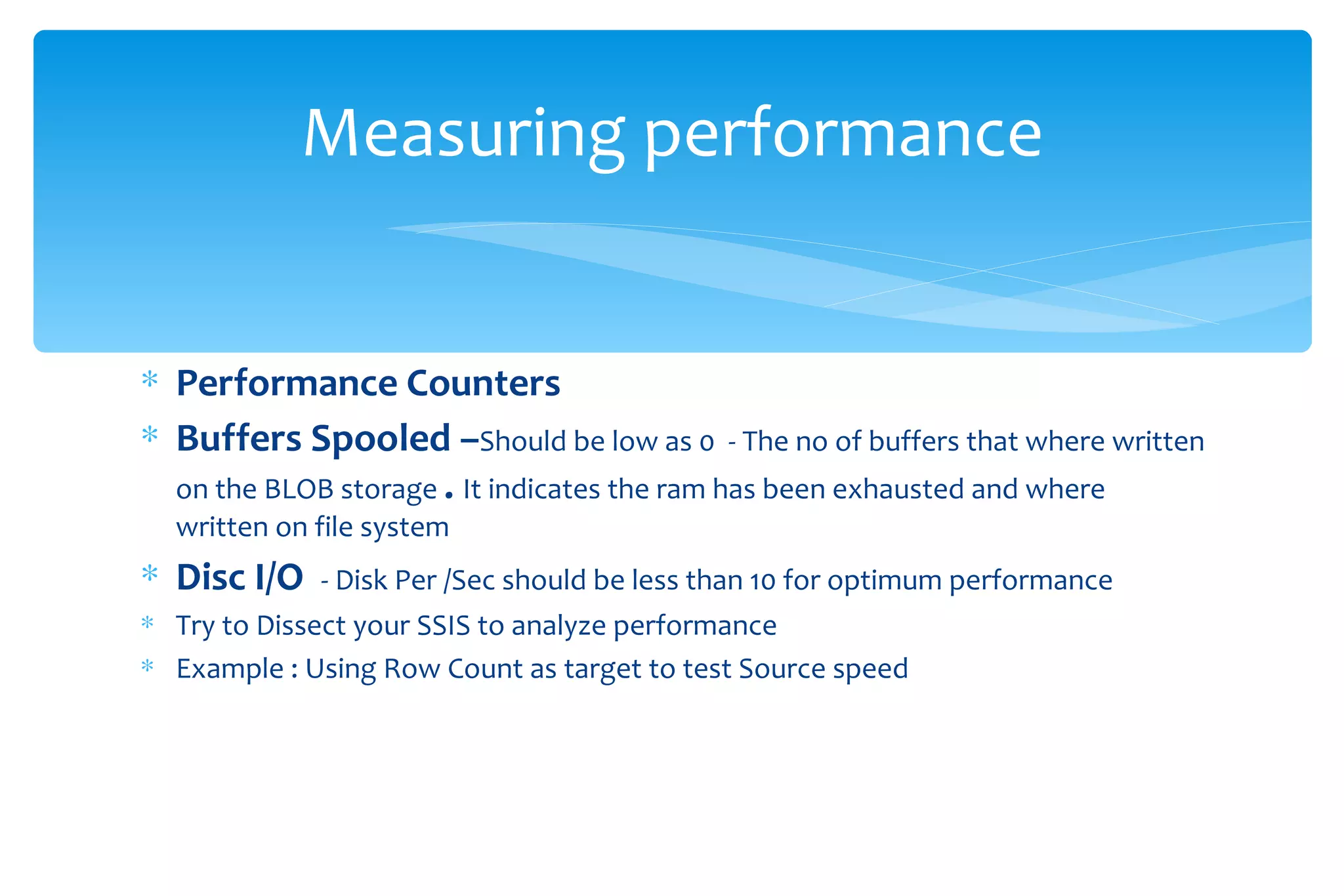 Measuring performance

* Performance Counters
* Buffers Spooled –Should be low as 0 - The no of buffers that where written on the BLOB storage . It indicates the ram has been exhausted and where written on file system
* Disc I/O - Disk Per /Sec should be less than 10 for optimum performance
* Try to Dissect your SSIS to analyze performance
* Example : Using Row Count as target to test Source speed